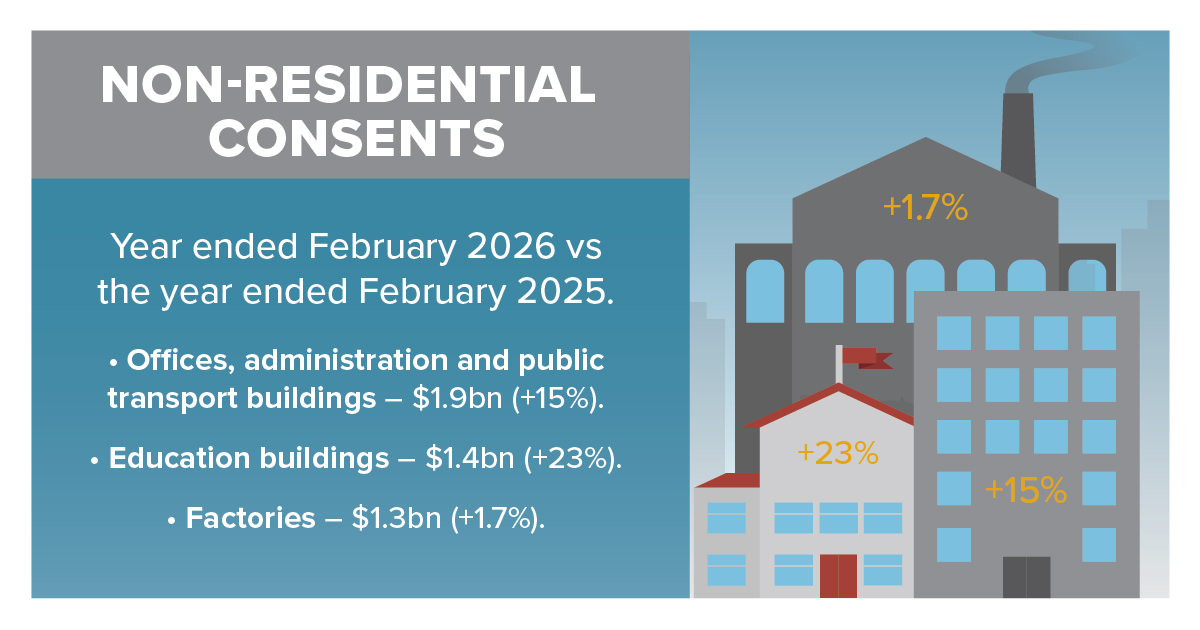 NON-RESIDENTIAL CONSENTS

Year ended February 2026 vs the year ended February 2025.

• Offices, administration and public transport buildings – $1.9bn (+15%).

• Education buildings – $1.4bn (+23%).

• Factories – $1.3bn (+1.7%).

+1.7%

+23%

+15%